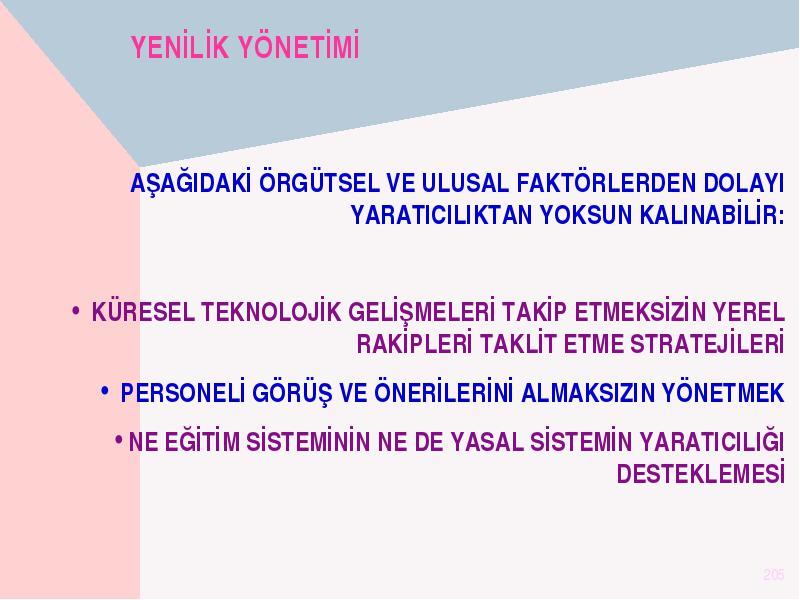 YENİLİK YÖNETİMİ

AŞAĞIDAKİ ÖRGÜTSEL VE ULUSAL FAKTÖRLERDEN DOLAYI YARATICILIKTAN YOKSUN KALINABİLİR:

• KÜRESEL TEKNOLOJİK GELİŞMELERİ TAKİP ETMEKSİZİN YEREL RAKİPLERİ TAKLİT ETME STRATEJİLERİ

• PERSONELİ GÖRÜŞ VE ÖNERİLERİNİ ALMAKSIZIN YÖNETMEK

• NE EĞİTİM SİSTEMİNİN NE DE YASAL SİSTEMİN YARATICILIĞI DESTEKLEMESİ

205